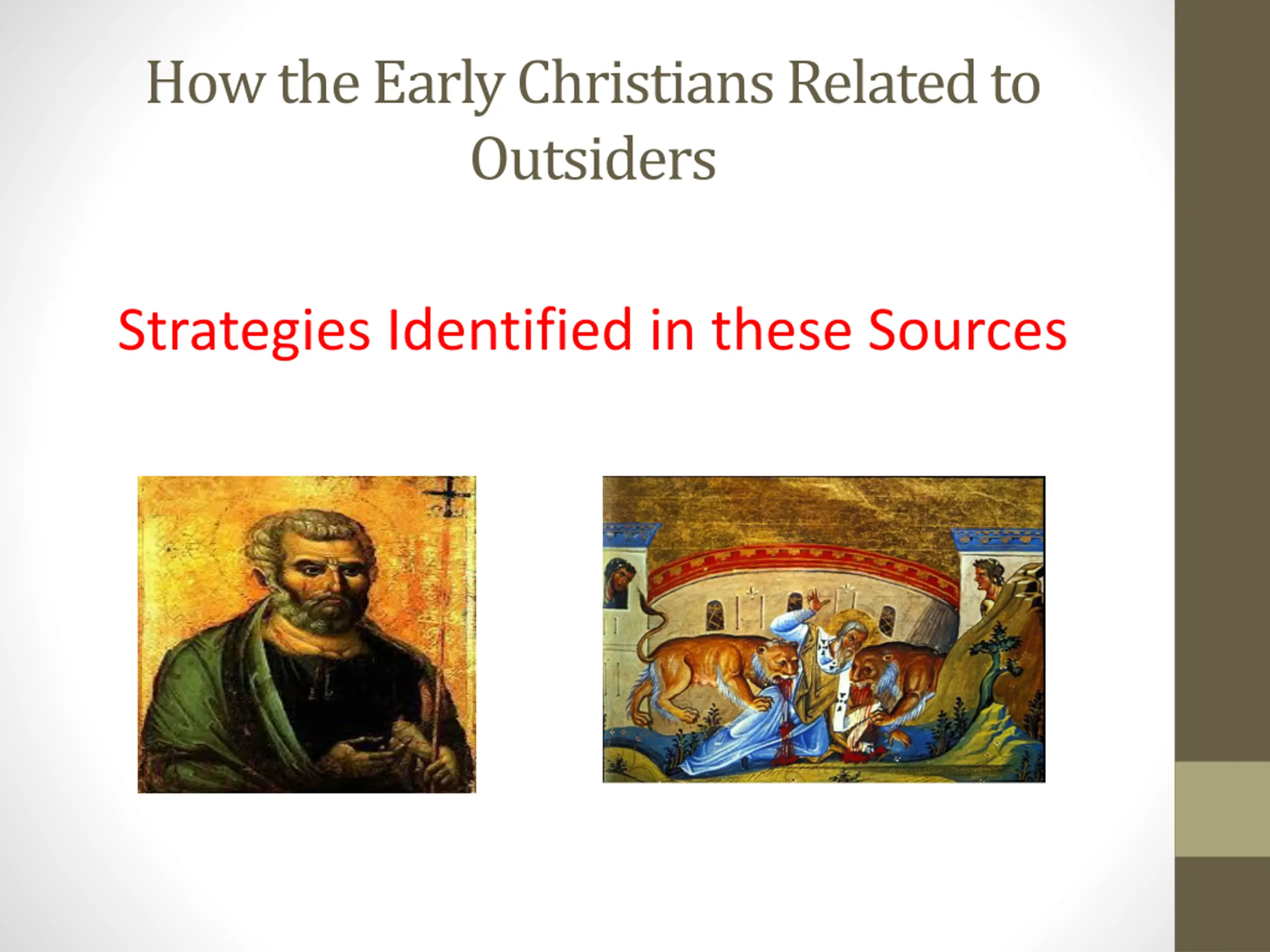 How the Early Christians Related to Outsiders

Strategies Identified in these Sources